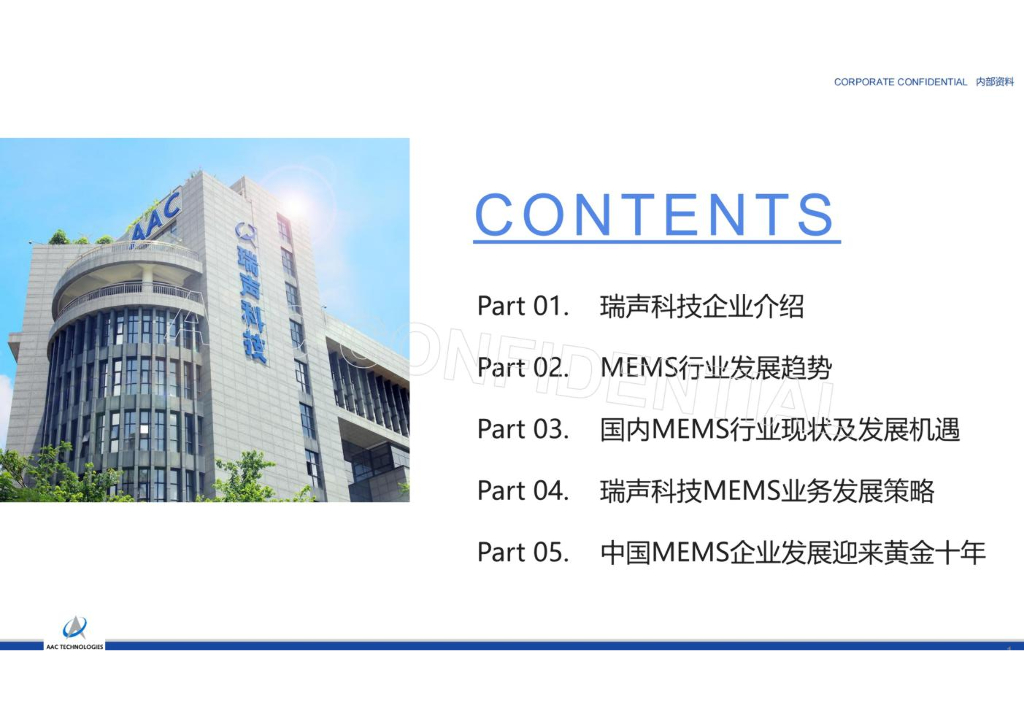 CORPORATE CONFIDENTIAL 内部资料

AAC

瑞声科技

CONTENTS

Part 01. 瑞声科技企业介绍

Part 02. MEMS行业发展趋势

Part 03. 国内MEMS行业现状及发展机遇

Part 04. 瑞声科技MEMS业务发展策略

Part 05. 中国MEMS企业发展迎来黄金十年

CONFIDENTIAL

AAC TECHNOLOGIES

4